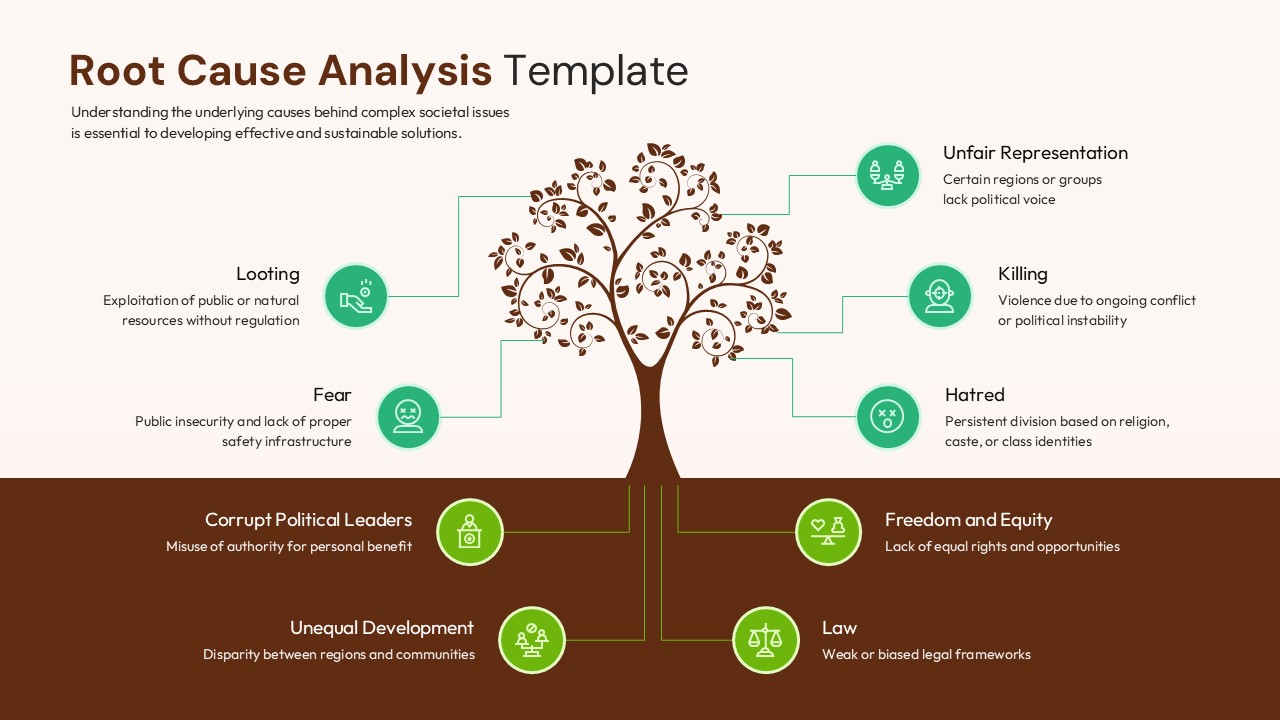 Root Cause Analysis Template

Understanding the underlying causes behind complex societal issues is essential to developing effective and sustainable solutions.

Looting
Exploitation of public or natural resources without regulation

Fear
Public insecurity and lack of proper safety infrastructure

Unfair Representation
Certain regions or groups lack political voice

Killing
Violence due to ongoing conflict or political instability

Hatred
Persistent division based on religion, caste, or class identities

Corrupt Political Leaders
Misuse of authority for personal benefit

Unequal Development
Disparity between regions and communities

Freedom and Equity
Lack of equal rights and opportunities

Law
Weak or biased legal frameworks